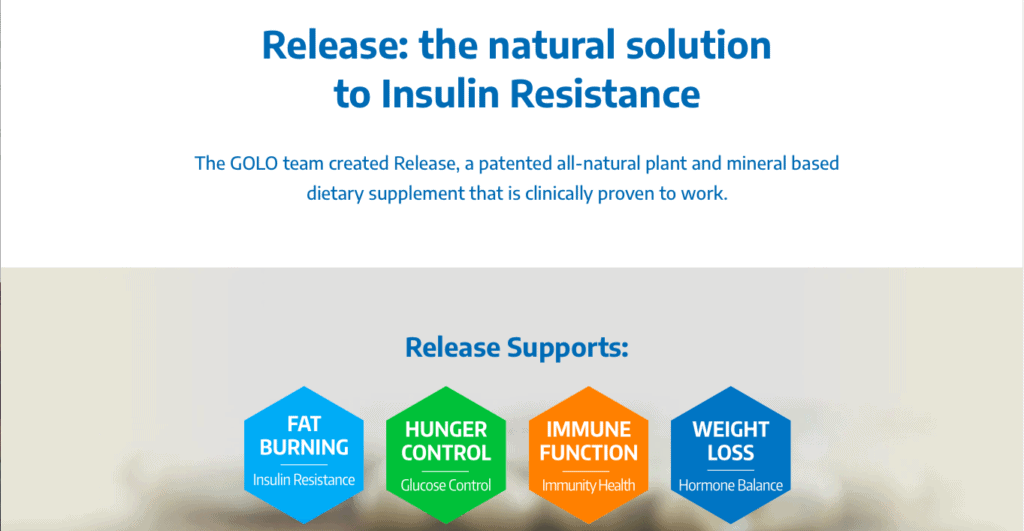 Release: the natural solution to Insulin Resistance

The GOLO team created Release, a patented all-natural plant and mineral based dietary supplement that is clinically proven to work.

Release Supports:

FAT BURNING
Insulin Resistance

HUNGER CONTROL
Glucose Control

IMMUNE FUNCTION
Immunity Health

WEIGHT LOSS
Hormone Balance